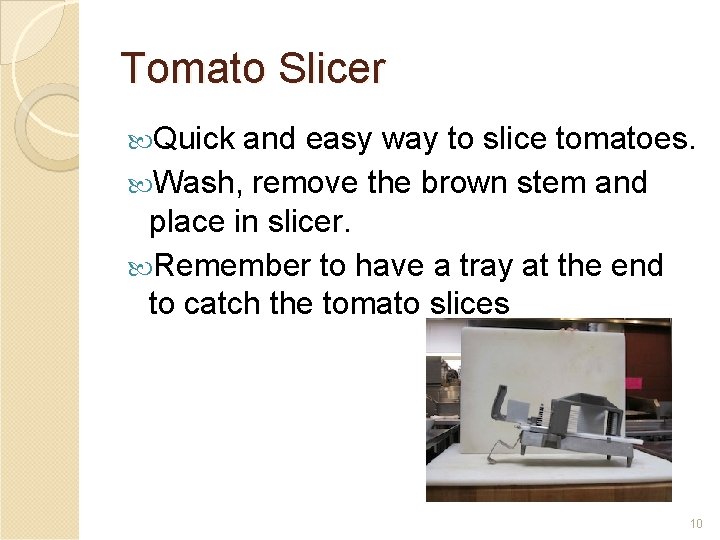 Tomato Slicer

Quick and easy way to slice tomatoes.

Wash, remove the brown stem and place in slicer.

Remember to have a tray at the end to catch the tomato slices

10